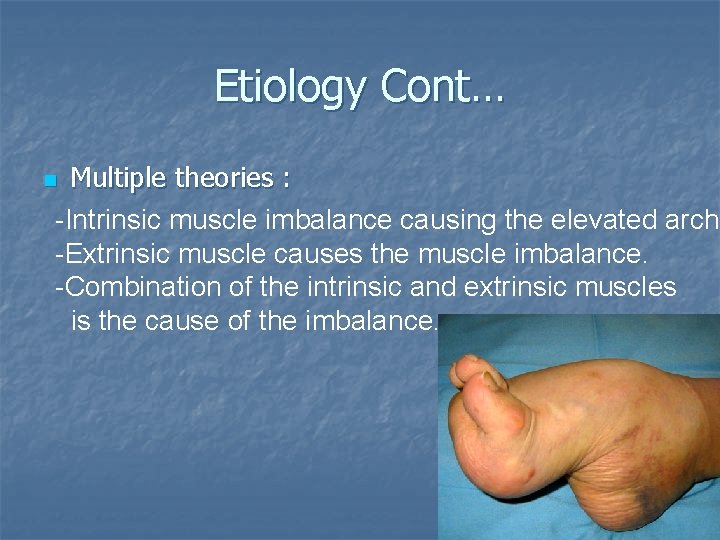 Etiology Cont…

Multiple theories :

-Intrinsic muscle imbalance causing the elevated arch
-Extrinsic muscle causes the muscle imbalance.
-Combination of the intrinsic and extrinsic muscles is the cause of the imbalance.